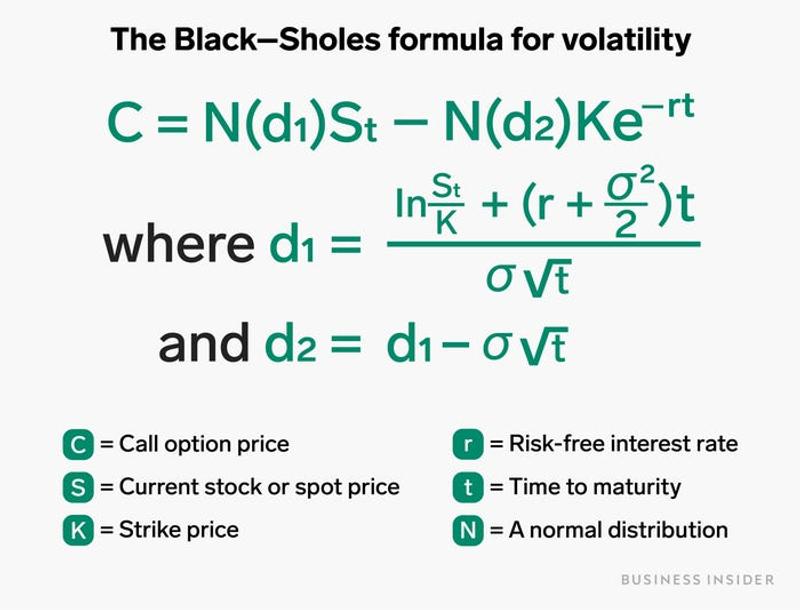 The Black–Sholes formula for volatility

$C = N(d_1)S_t - N(d_2)Ke^{-rt}$

where $d_1 = \frac{\ln\frac{S_t}{K} + (r + \frac{\sigma^2}{2})t}{\sigma\sqrt{t}}$

and $d_2 = d_1 - \sigma\sqrt{t}$

C = Call option price

S = Current stock or spot price

K = Strike price

r = Risk-free interest rate

t = Time to maturity

N = A normal distribution

BUSINESS INSIDER